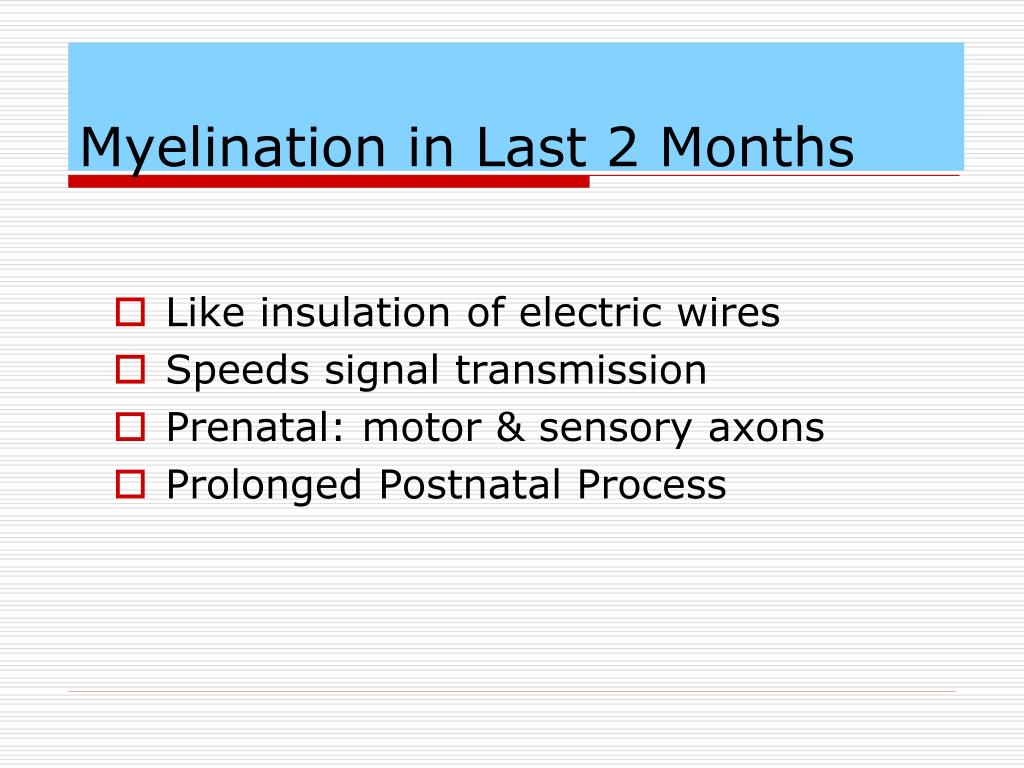 Myelination in Last 2 Months

Like insulation of electric wires
Speeds signal transmission
Prenatal: motor & sensory axons
Prolonged Postnatal Process